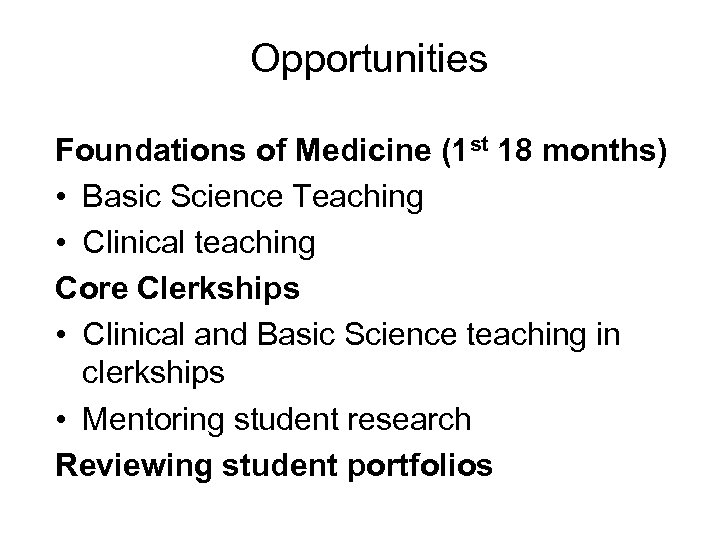 Opportunities

Foundations of Medicine (1st 18 months)

• Basic Science Teaching
• Clinical teaching

Core Clerkships

• Clinical and Basic Science teaching in clerkships
• Mentoring student research

Reviewing student portfolios